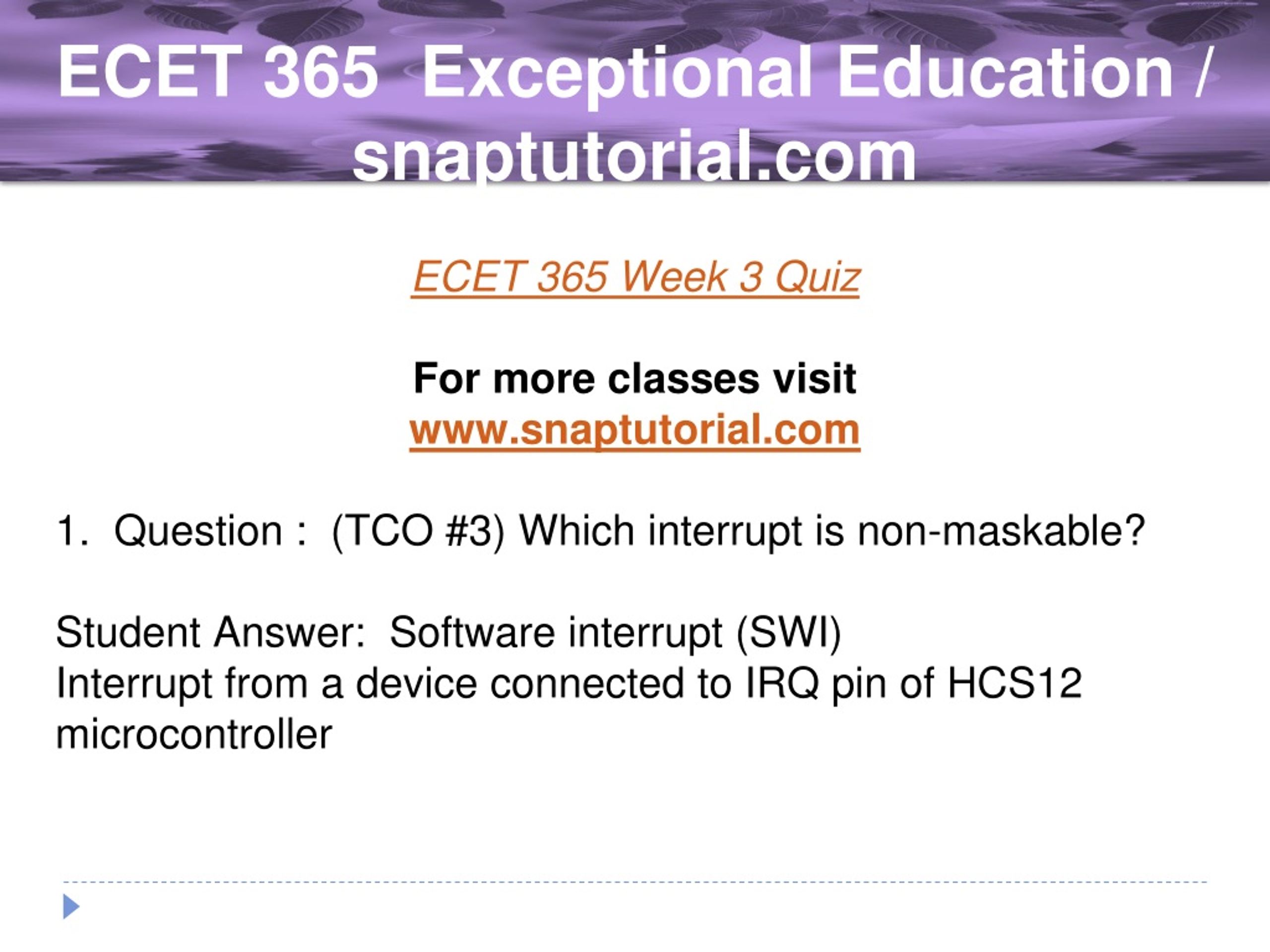 ECET 365 Exceptional Education / snaptutorial.com

ECET 365 Week 3 Quiz

For more classes visit
www.snaptutorial.com

1. Question : (TCO #3) Which interrupt is non-maskable?

Student Answer: Software interrupt (SWI)
Interrupt from a device connected to IRQ pin of HCS12 microcontroller